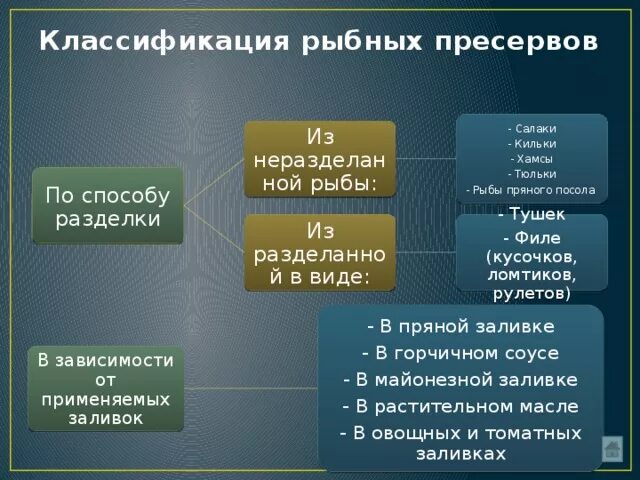 Классификация рыбных пресервов

По способу разделки

Из неразделанной рыбы:

- Салаки
- Кильки
- Хамсы
- Тюльки
- Рыбы пряного посола

Из разделанной в виде:

- Тушек
- Филе (кусочков, ломтиков, рулетов)

В зависимости от применяемых заливок

- В пряной заливке
- В горчичном соусе
- В майонезной заливке
- В растительном масле
- В овощных и томатных заливках